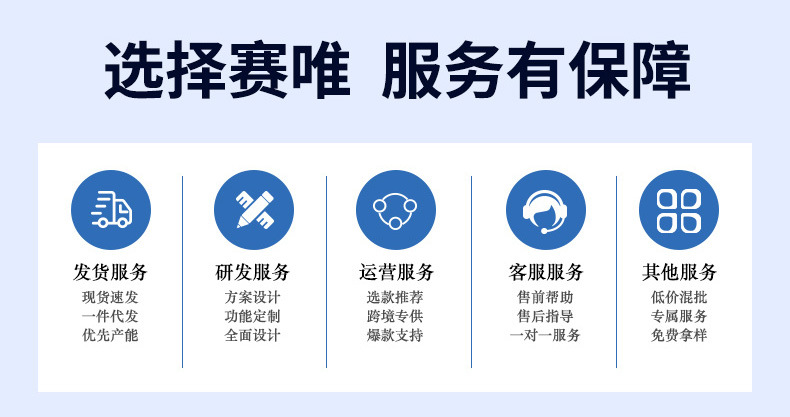 选择赛唯 服务有保障

发货服务
现货速发
一件代发
优先产能

研发服务
方案设计
功能定制
全面设计

运营服务
选款推荐
跨境专供
爆款支持

客服服务
售前帮助
售后指导
一对一服务

其他服务
低价混批
专属服务
免费拿样